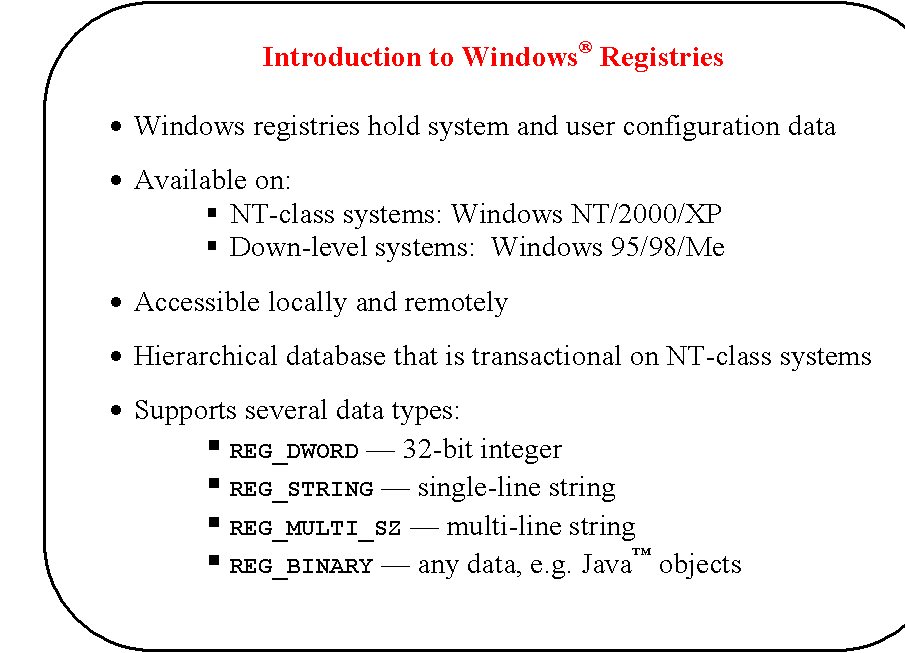 Introduction to Windows® Registries

• Windows registries hold system and user configuration data

• Available on:
 ▪ NT-class systems: Windows NT/2000/XP
 ▪ Down-level systems: Windows 95/98/Me

• Accessible locally and remotely

• Hierarchical database that is transactional on NT-class systems

• Supports several data types:
 ▪ REG_DWORD — 32-bit integer
 ▪ REG_STRING — single-line string
 ▪ REG_MULTI_SZ — multi-line string
 ▪ REG_BINARY — any data, e.g. Java™ objects